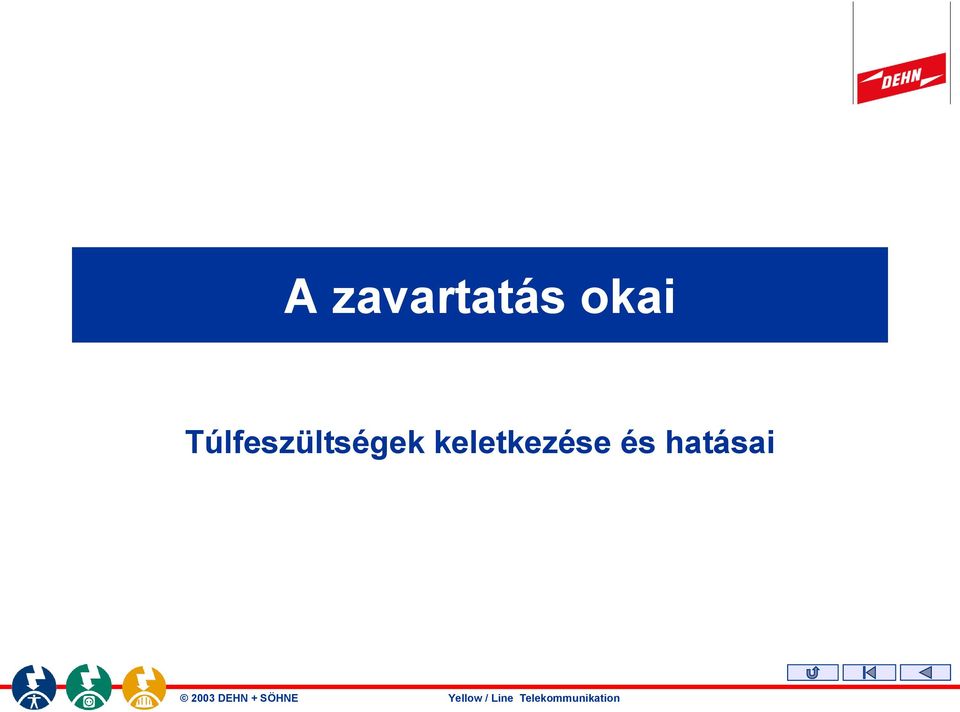 DEHN

A zavartatás okai

Túlfeszültségek keletkezése és hatásai

© 2003 DEHN + SÖHNE

Yellow / Line Telekommunikation